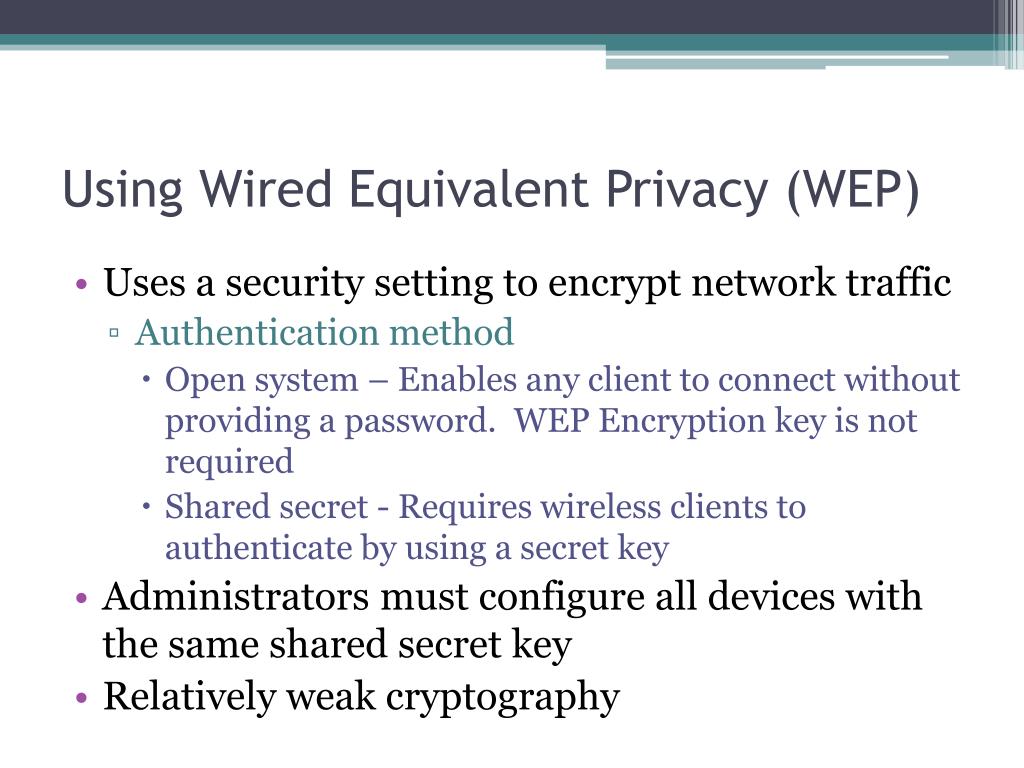 Using Wired Equivalent Privacy (WEP)

• Uses a security setting to encrypt network traffic
▫ Authentication method
• Open system – Enables any client to connect without providing a password.  WEP Encryption key is not required
• Shared secret - Requires wireless clients to authenticate by using a secret key
• Administrators must configure all devices with the same shared secret key
• Relatively weak cryptography